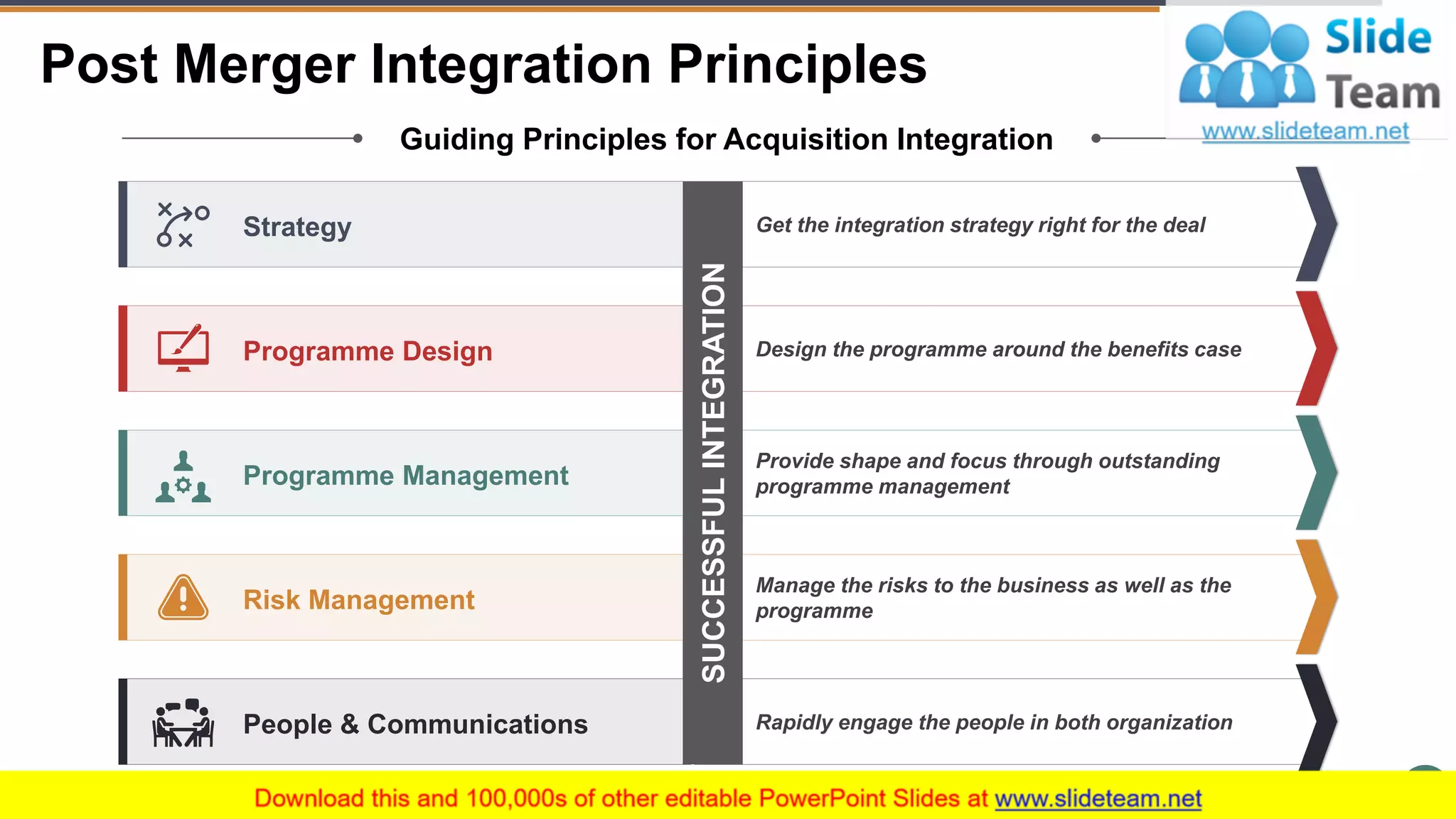 Post Merger Integration Principles

Slide Team
www.slideteam.net

Guiding Principles for Acquisition Integration

Strategy

Programme Design

Programme Management

Risk Management

People & Communications

SUCCESSFUL INTEGRATION

Get the integration strategy right for the deal

Design the programme around the benefits case

Provide shape and focus through outstanding programme management

Manage the risks to the business as well as the programme

Rapidly engage the people in both organization

Download this and 100,000s of other editable PowerPoint Slides at www.slideteam.net